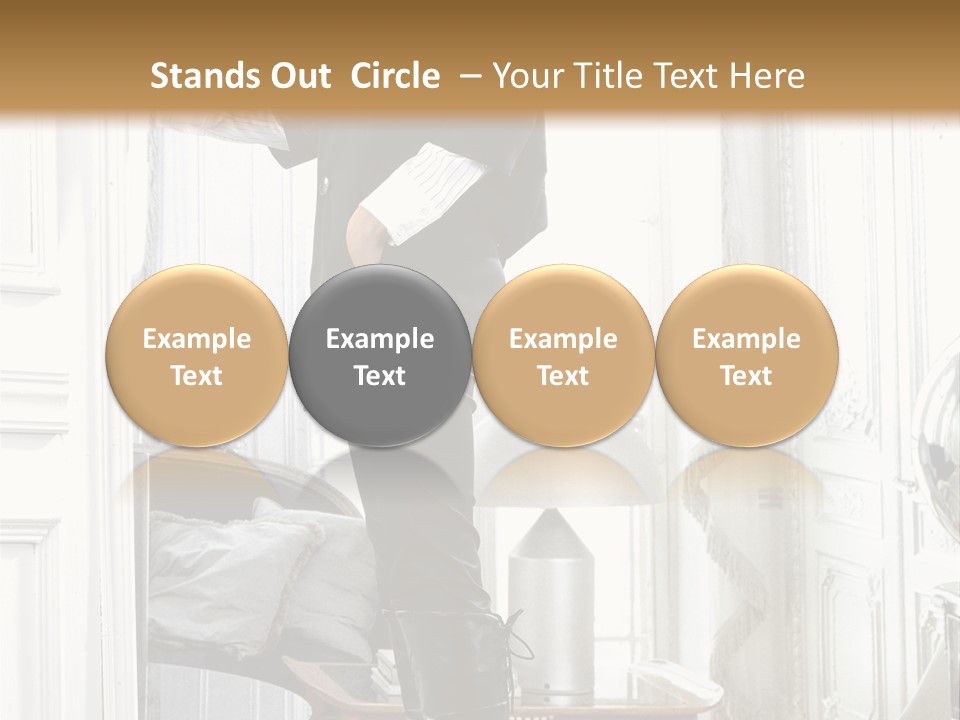 Stands Out Circle – Your Title Text Here

Example Text

Example Text

Example Text

Example Text